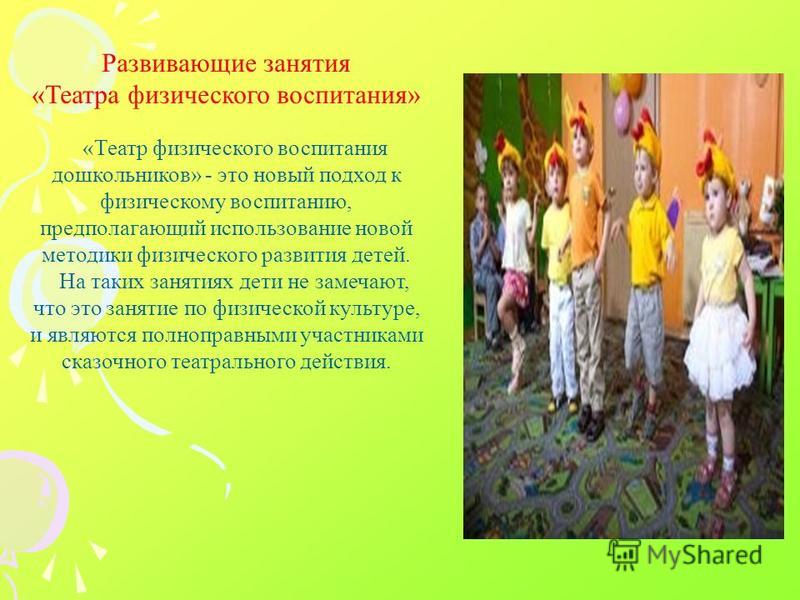 Развивающие занятия «Театра физического воспитания»

«Театр физического воспитания дошкольников» - это новый подход к физическому воспитанию, предполагающий использование новой методики физического развития детей.

На таких занятиях дети не замечают, что это занятие по физической культуре, и являются полноправными участниками сказочного театрального действия.

MyShared